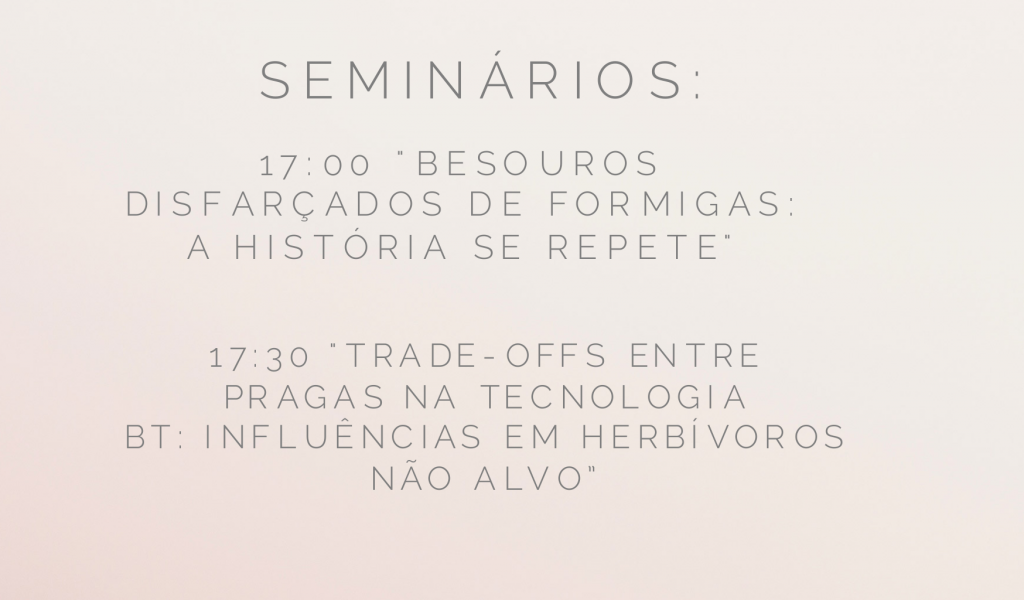 SEMINÁRIOS:

17:00 "BESOUROS DISFARÇADOS DE FORMIGAS: A HISTÓRIA SE REPETE"

17:30 "TRADE-OFFS ENTRE PRAGAS NA TECNOLOGIA BT: INFLUÊNCIAS EM HERBÍVOROS NÃO ALVO"